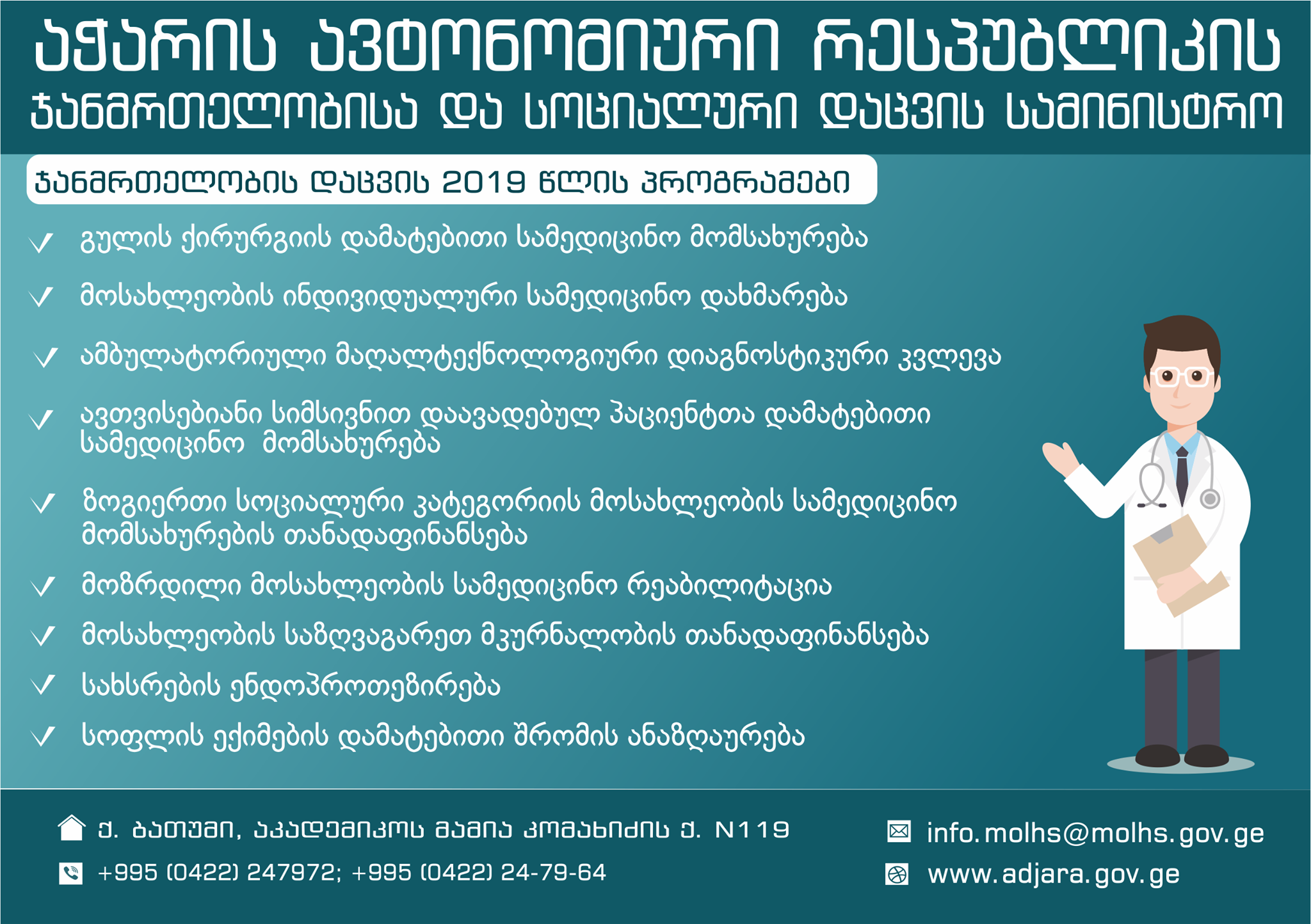 აჭარის ავტონომიური რესპუბლიკის
ჯანმრთელობისა და სოციალური დაცვის სამინისტრო

ჯანმრთელობის დაცვის 2019 წლის პროგრამები

✓ გულის ქირურგიის დამატებითი სამედიცინო მომსახურება

✓ მოსახლეობის ინდივიდუალური სამედიცინო დახმარება

✓ ამბულატორიული მაღალტექნოლოგიური დიაგნოსტიკური კვლევა

✓ ავთვისებიანი სიმსივნით დაავადებულ პაციენტთა დამატებითი სამედიცინო მომსახურება

✓ ზოგიერთი სოციალური კატეგორიის მოსახლეობის სამედიცინო მომსახურების თანადაფინანსება

✓ მოზრდილი მოსახლეობის სამედიცინო რეაბილიტაცია

✓ მოსახლეობის საზღვაგარეთ მკურნალობის თანადაფინანსება

✓ სახსრების ენდოპროთეზირება

✓ სოფლის ექიმების დამატებითი შრომის ანაზღაურება

ქ. ბათუმი, აკადემიკოს მამია კომახიძის ქ. N119
+995 (0422) 247972; +995 (0422) 24-79-64
info.molhs@molhs.gov.ge
www.adjara.gov.ge